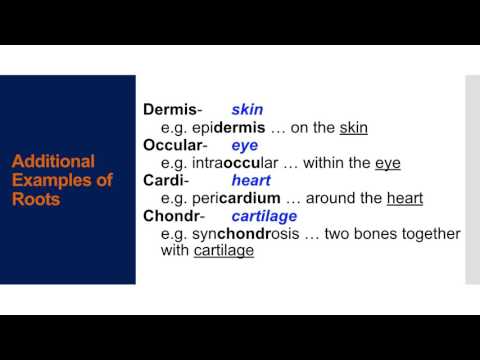 Additional Examples of Roots

Dermis- skin
e.g. epidermis … on the skin
Occular- eye
e.g. intraoccular … within the eye
Cardi- heart
e.g. pericardium … around the heart
Chondr- cartilage
e.g. synchondrosis … two bones together with cartilage